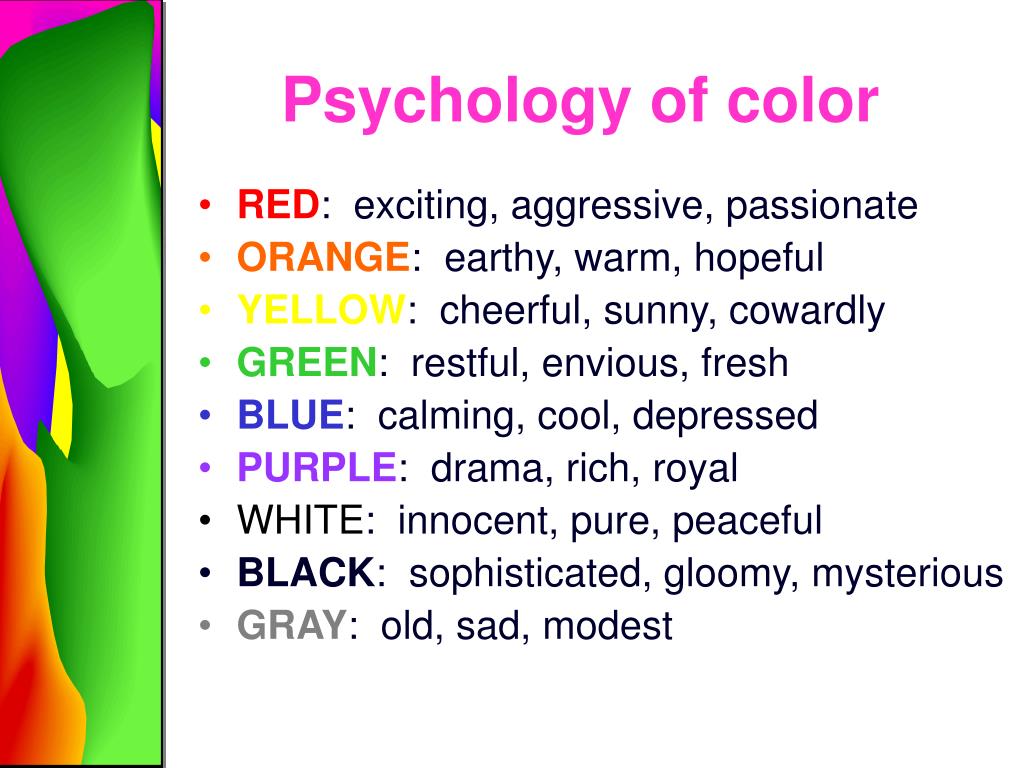 Psychology of color

• RED: exciting, aggressive, passionate
• ORANGE: earthy, warm, hopeful
• YELLOW: cheerful, sunny, cowardly
• GREEN: restful, envious, fresh
• BLUE: calming, cool, depressed
• PURPLE: drama, rich, royal
• WHITE: innocent, pure, peaceful
• BLACK: sophisticated, gloomy, mysterious
• GRAY: old, sad, modest